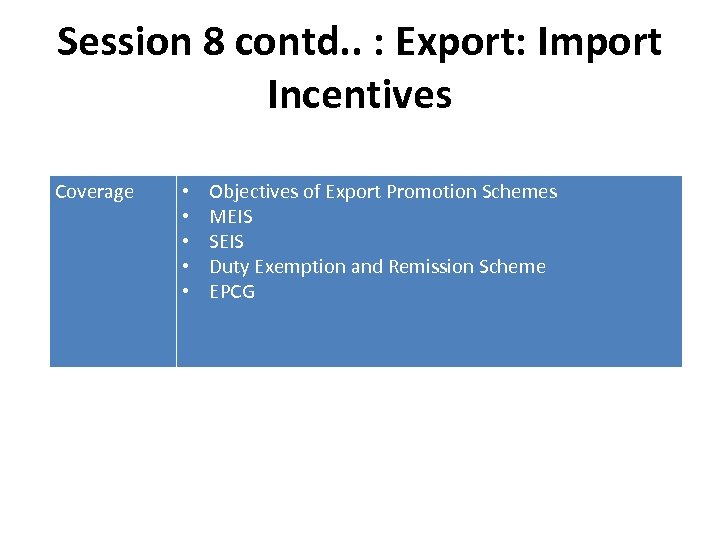 Session 8 contd.. : Export: Import Incentives

| Coverage | • Objectives of Export Promotion Schemes<br>• MEIS<br>• SEIS<br>• Duty Exemption and Remission Scheme<br>• EPCG |
|---|---|